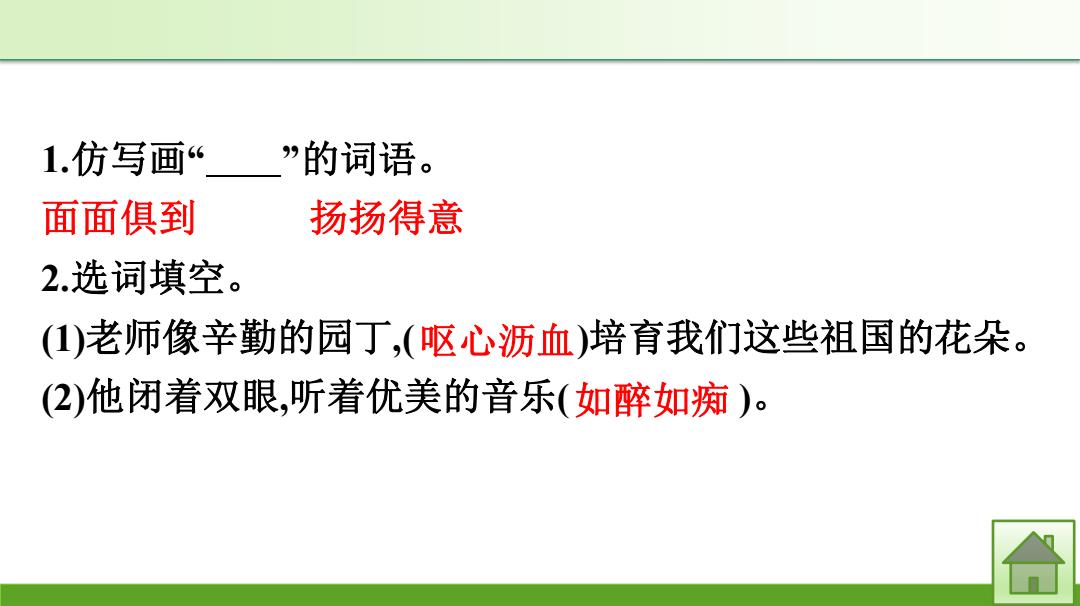 1.仿写画“____”的词语。

面面俱到　　扬扬得意

2.选词填空。

(1)老师像辛勤的园丁,(呕心沥血)培育我们这些祖国的花朵。

(2)他闭着双眼,听着优美的音乐(如醉如痴)。